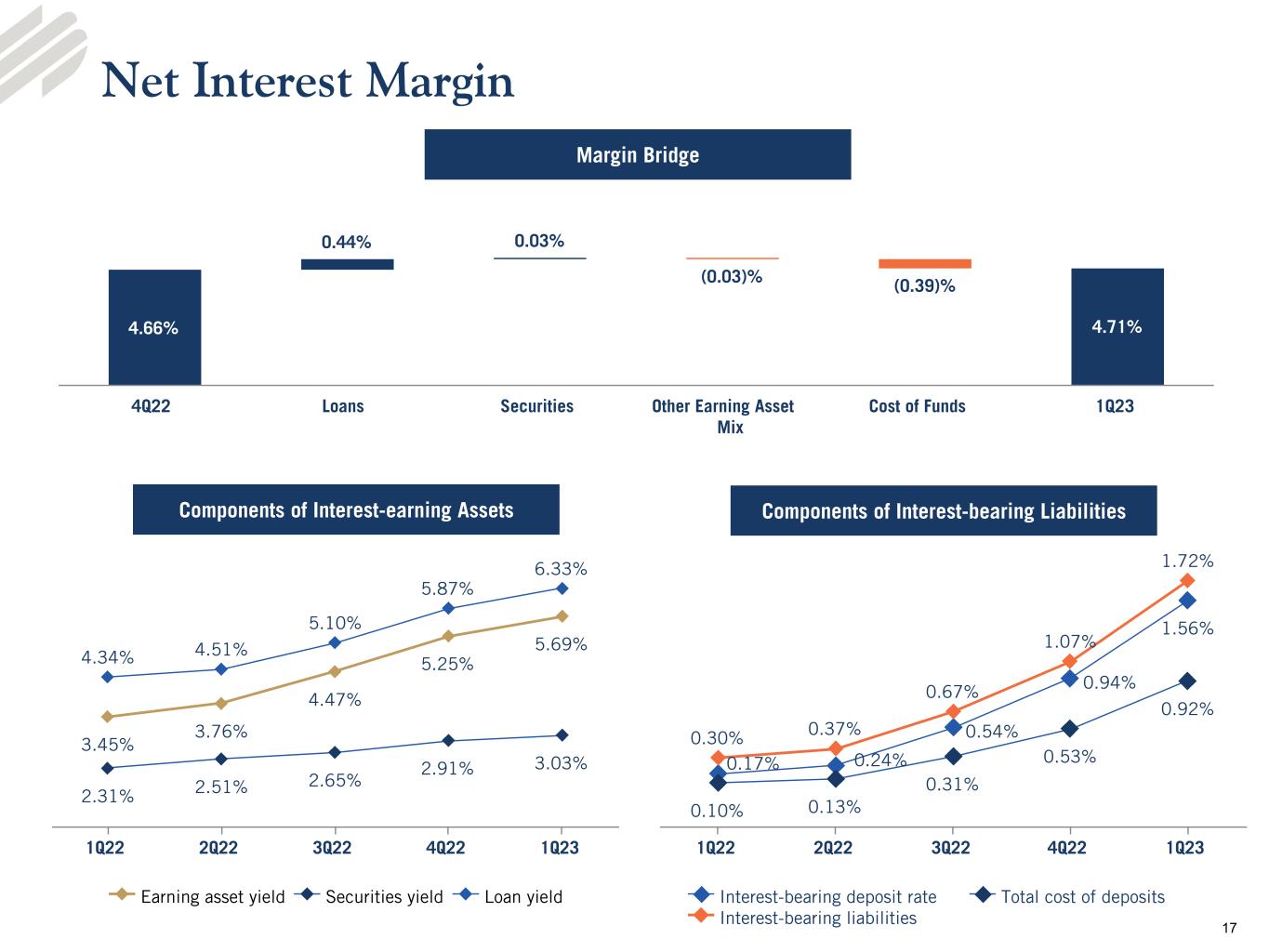 Net Interest Margin

Margin Bridge

4.66%
0.44%
0.03%
(0.03)%
(0.39)%
4.71%

4Q22 Loans Securities Other Earning Asset Mix Cost of Funds 1Q23

Components of Interest-earning Assets

4.34% 4.51% 5.10% 5.87% 6.33%
3.45% 3.76% 4.47% 5.25% 5.69%
2.31% 2.51% 2.65% 2.91% 3.03%

1Q22 2Q22 3Q22 4Q22 1Q23

Earning asset yield Securities yield Loan yield

Components of Interest-bearing Liabilities

0.30% 0.37% 0.67% 1.07% 1.72%
0.17% 0.24% 0.54% 0.94% 1.56%
0.10% 0.13% 0.31% 0.53% 0.92%

1Q22 2Q22 3Q22 4Q22 1Q23

Interest-bearing deposit rate Total cost of deposits
Interest-bearing liabilities

17